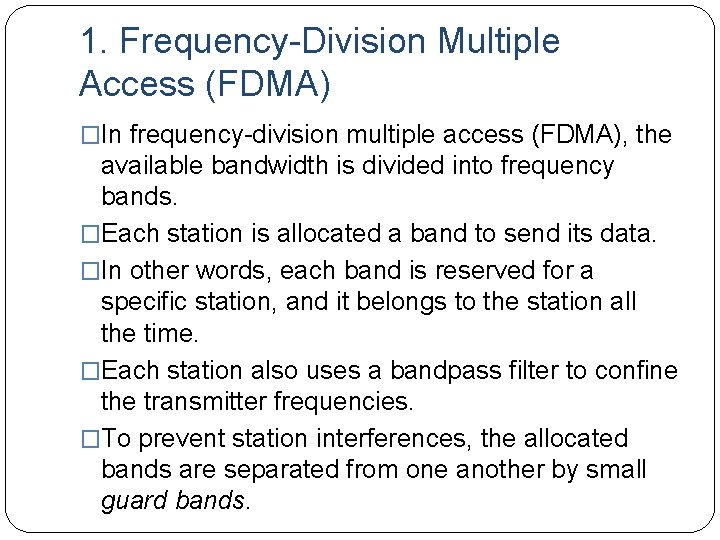 1. Frequency-Division Multiple Access (FDMA)

□In frequency-division multiple access (FDMA), the available bandwidth is divided into frequency bands.

□Each station is allocated a band to send its data.

□In other words, each band is reserved for a specific station, and it belongs to the station all the time.

□Each station also uses a bandpass filter to confine the transmitter frequencies.

□To prevent station interferences, the allocated bands are separated from one another by small guard bands.